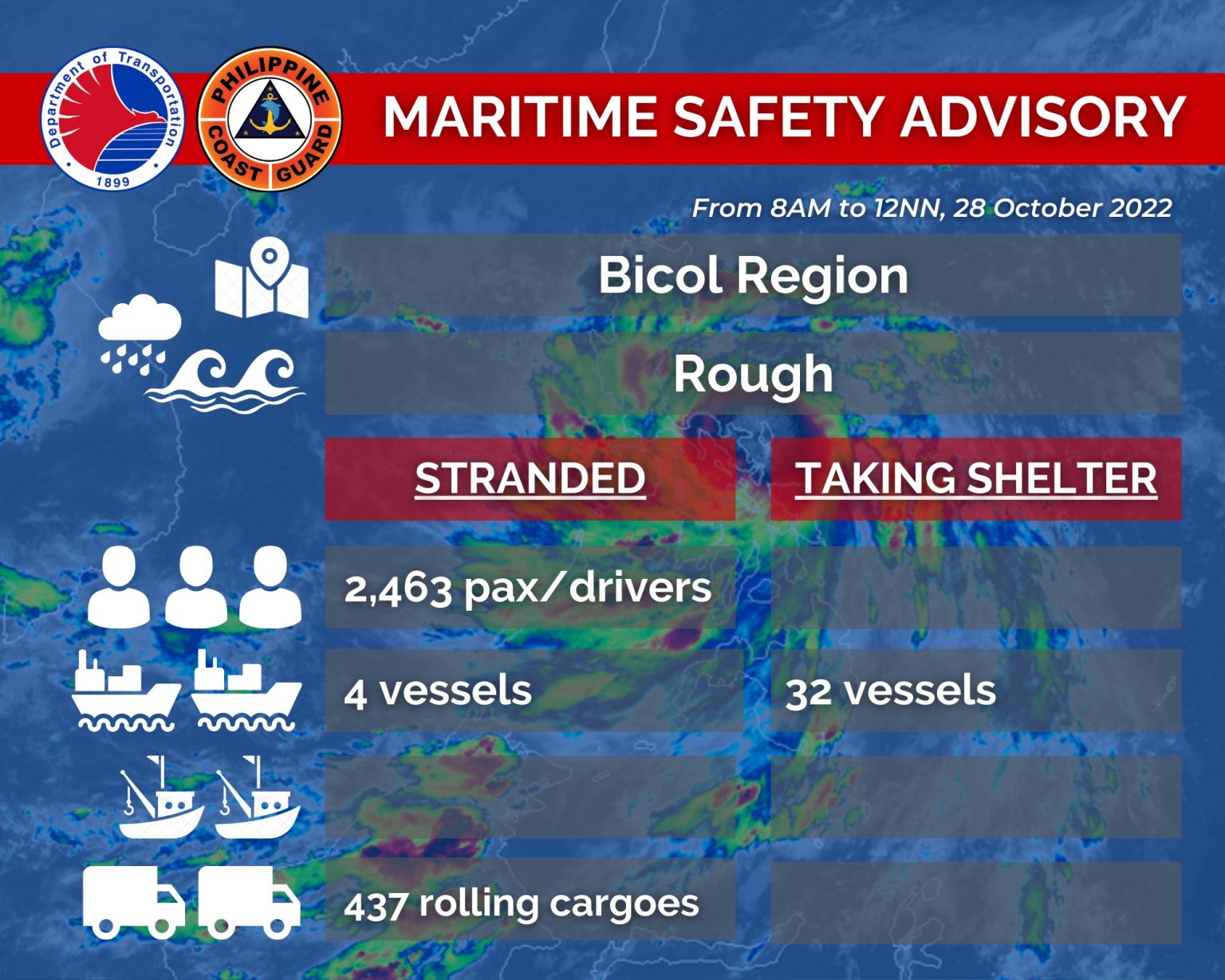 Department of Transportation
1899

PHILIPPINE COAST GUARD

MARITIME SAFETY ADVISORY

From 8AM to 12NN, 28 October 2022

Bicol Region

Rough

| STRANDED | TAKING SHELTER |
|---|---|
| 2,463 pax/drivers | |
| 4 vessels | 32 vessels |
| | |
| 437 rolling cargoes | |